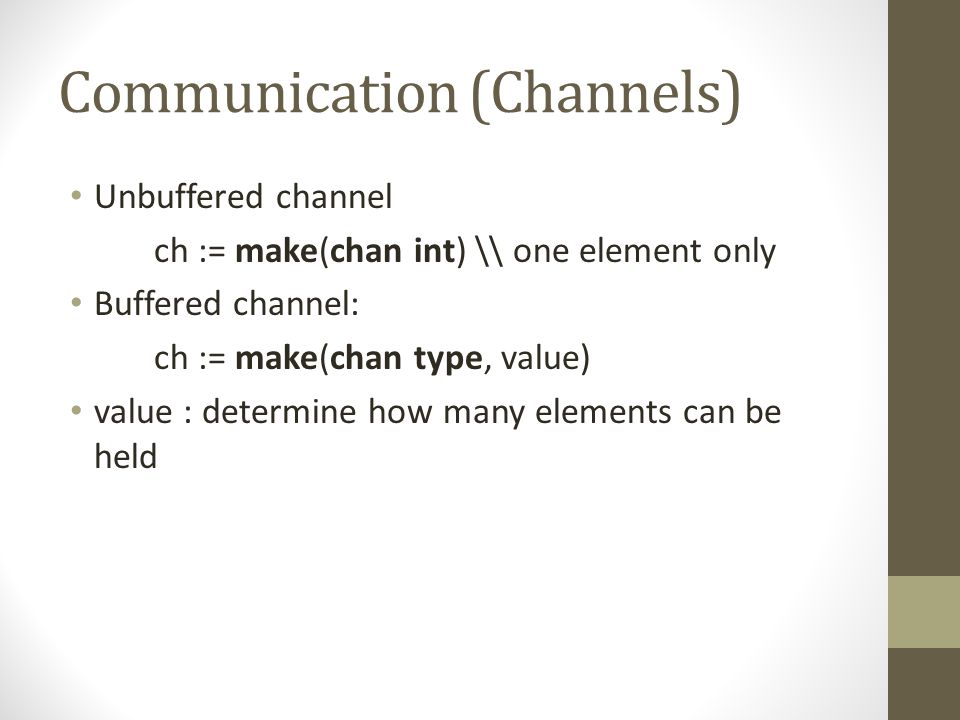 Communication (Channels)

• Unbuffered channel

ch := make(chan int) \\ one element only

• Buffered channel:

ch := make(chan type, value)

• value : determine how many elements can be held